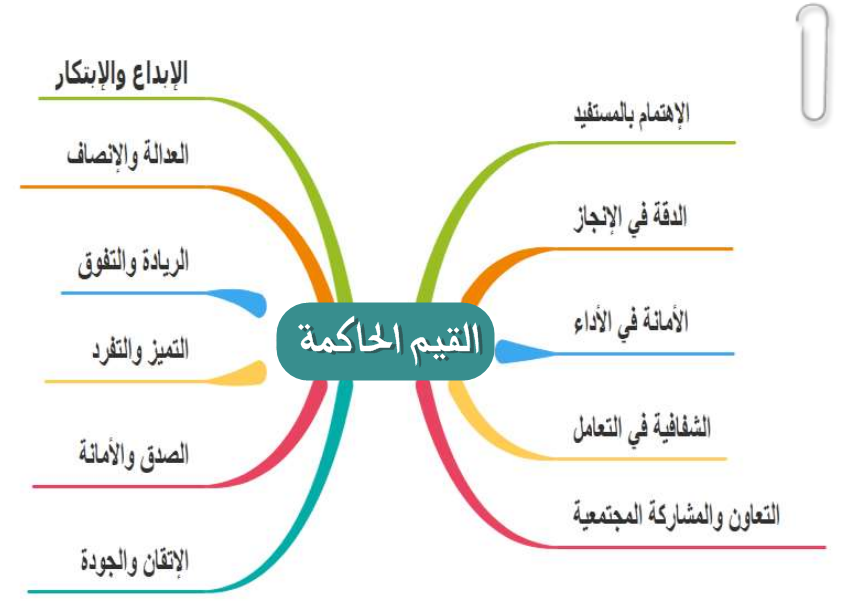 القيم الحاكمة

الإهتمام بالمستفيد

الدقة في الإنجاز

الأمانة في الأداء

الشفافية في التعامل

التعاون والمشاركة المجتمعية

الإبداع والإبتكار

العدالة والإنصاف

الريادة والتفوق

التميز والتفرد

الصدق والأمانة

الإتقان والجودة